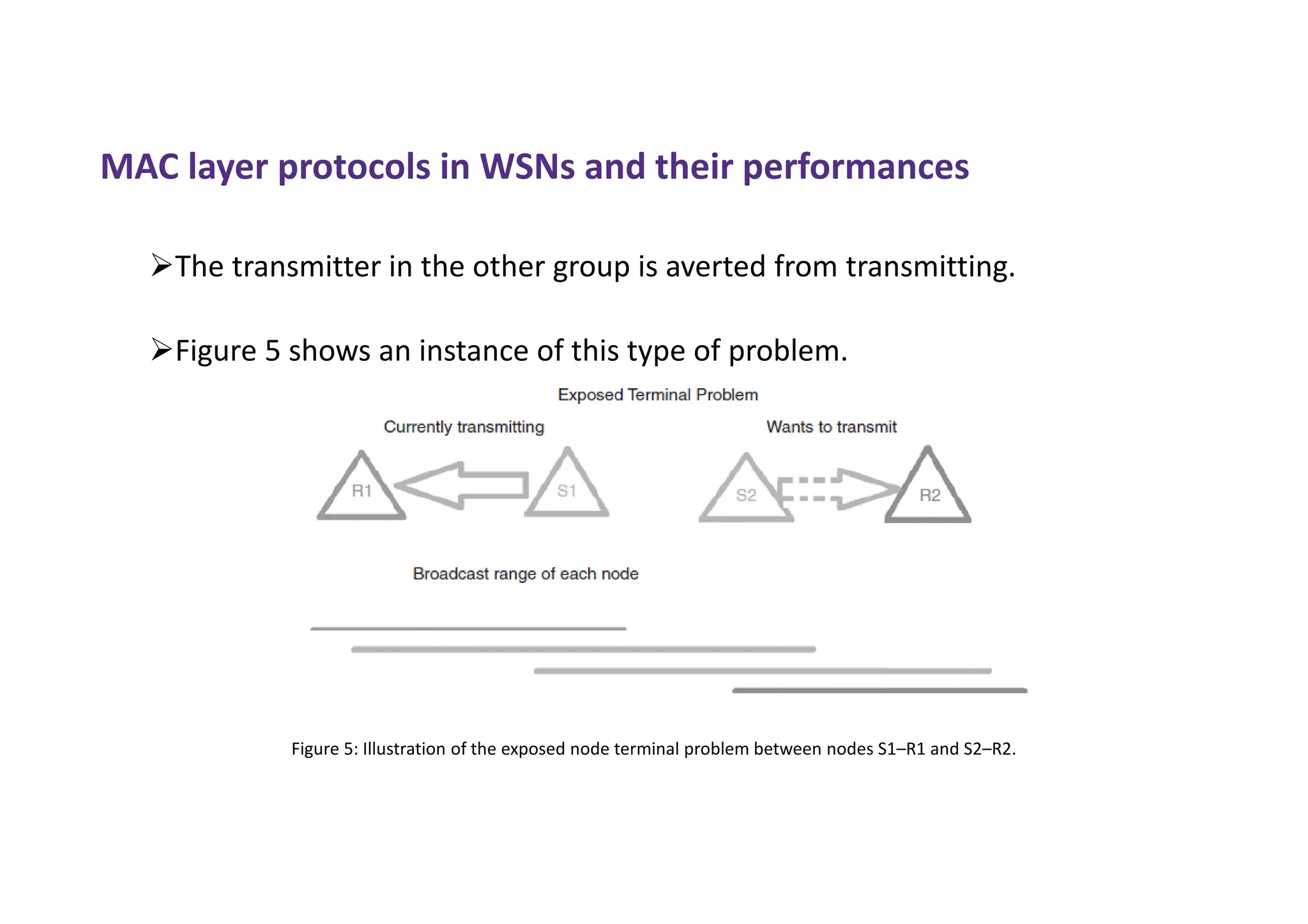 MAC layer protocols in WSNs and their performances

➢The transmitter in the other group is averted from transmitting.

➢Figure 5 shows an instance of this type of problem.

Exposed Terminal Problem

Currently transmitting

Wants to transmit

R1

S1

S2

R2

Broadcast range of each node

Figure 5: Illustration of the exposed node terminal problem between nodes S1–R1 and S2–R2.